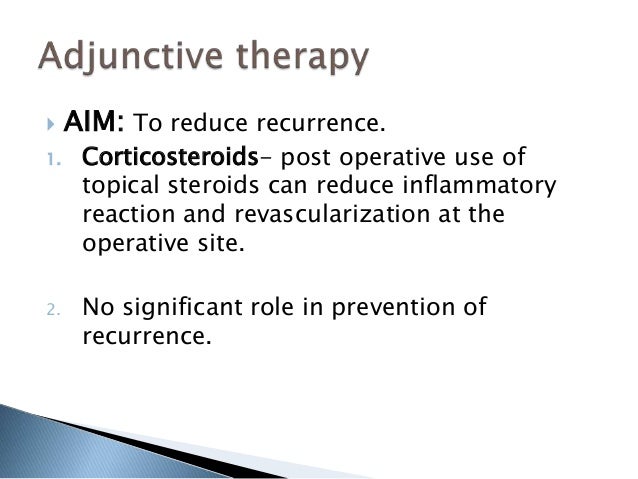 Adjunctive therapy

AIM: To reduce recurrence.

1. Corticosteroids- post operative use of topical steroids can reduce inflammatory reaction and revascularization at the operative site.

2. No significant role in prevention of recurrence.